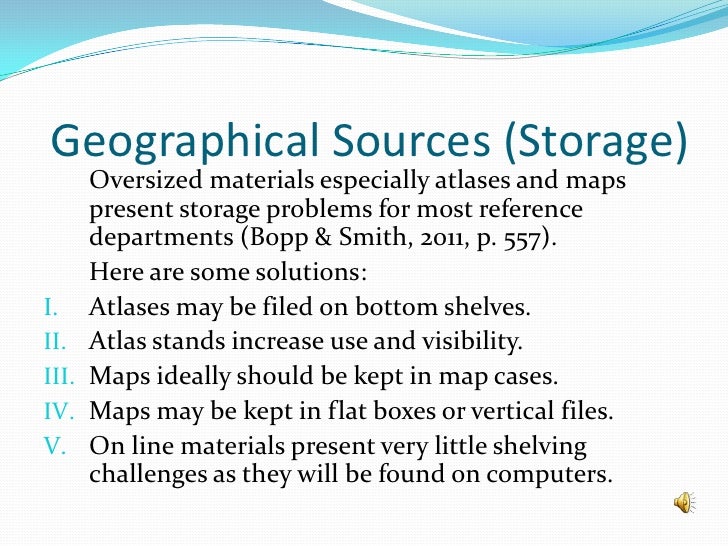 Geographical Sources (Storage)

Oversized materials especially atlases and maps present storage problems for most reference departments (Bopp & Smith, 2011, p. 557).

Here are some solutions:

I. Atlases may be filed on bottom shelves.
II. Atlas stands increase use and visibility.
III. Maps ideally should be kept in map cases.
IV. Maps may be kept in flat boxes or vertical files.
V. On line materials present very little shelving challenges as they will be found on computers.